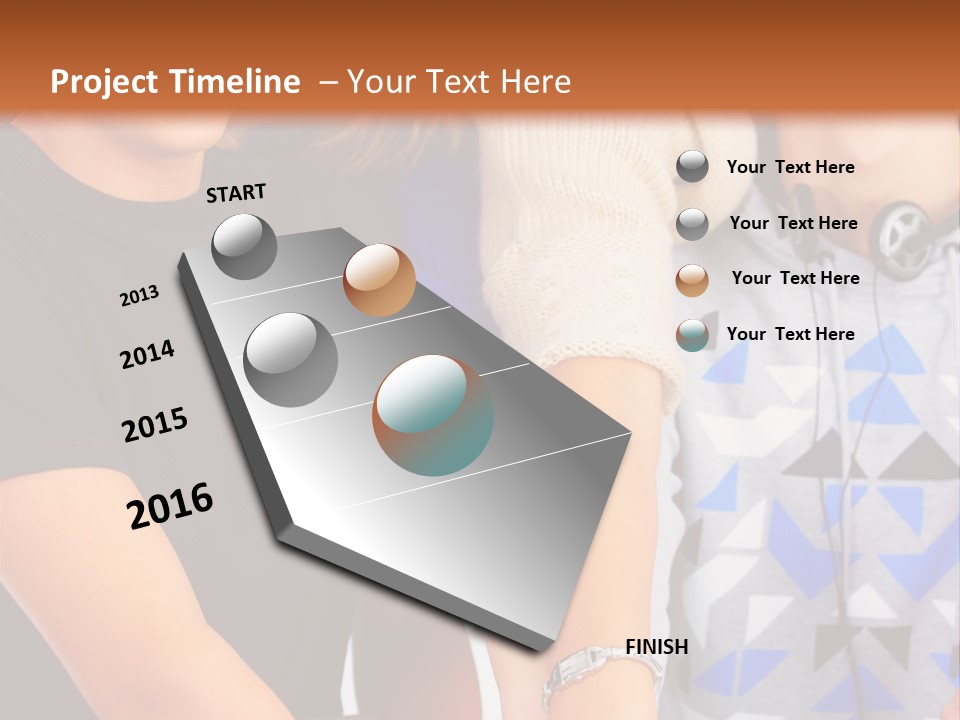 Project Timeline – Your Text Here

START

2013

2014

2015

2016

FINISH

Your Text Here

Your Text Here

Your Text Here

Your Text Here